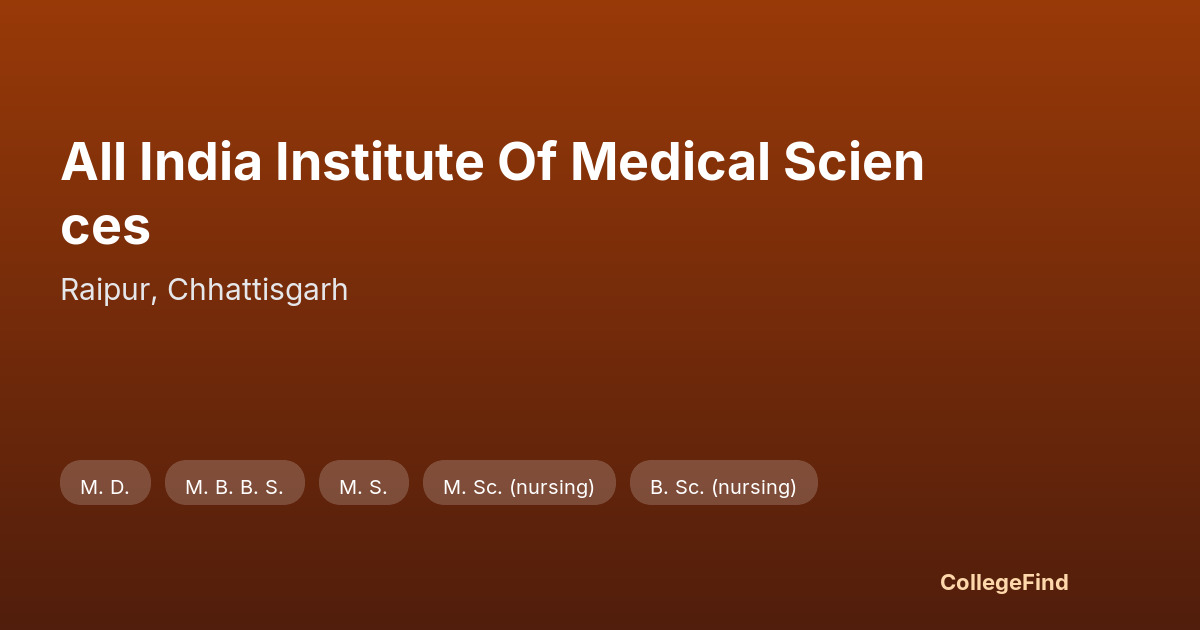 All India Institute Of Medical Sciences

Raipur, Chhattisgarh

M. D.

M. B. B. S.

M. S.

M. Sc. (nursing)

B. Sc. (nursing)

CollegeFind